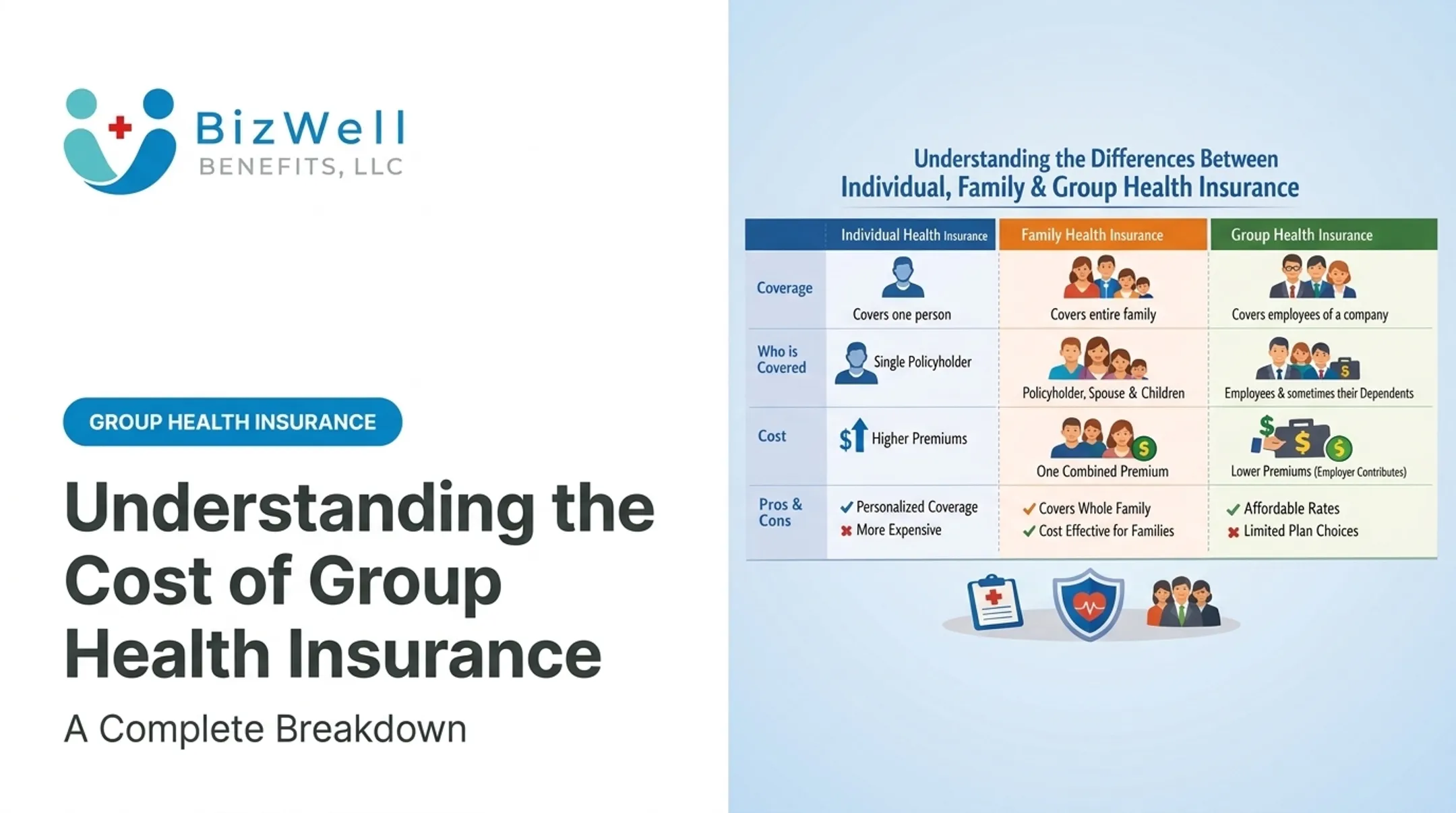 BizWell
BENEFITS, LLC

GROUP HEALTH INSURANCE

Understanding the Cost of Group Health Insurance

A Complete Breakdown

Understanding the Differences Between
Individual, Family & Group Health Insurance

| | Individual Health Insurance | Family Health Insurance | Group Health Insurance |
|---|---|---|---|
| Coverage | Covers one person | Covers entire family | Covers employees of a company |
| Who is Covered | Single Policyholder | Policyholder, Spouse & Children | Employees & sometimes their Dependents |
| Cost | $ Higher Premiums | One Combined Premium | Lower Premiums (Employer Contributes) |
| Pros & Cons | ✔ Personalized Coverage ✖ More Expensive | ✔ Covers Whole Family ✔ Cost Effective for Families | ✔ Affordable Rates ✖ Limited Plan Choices |